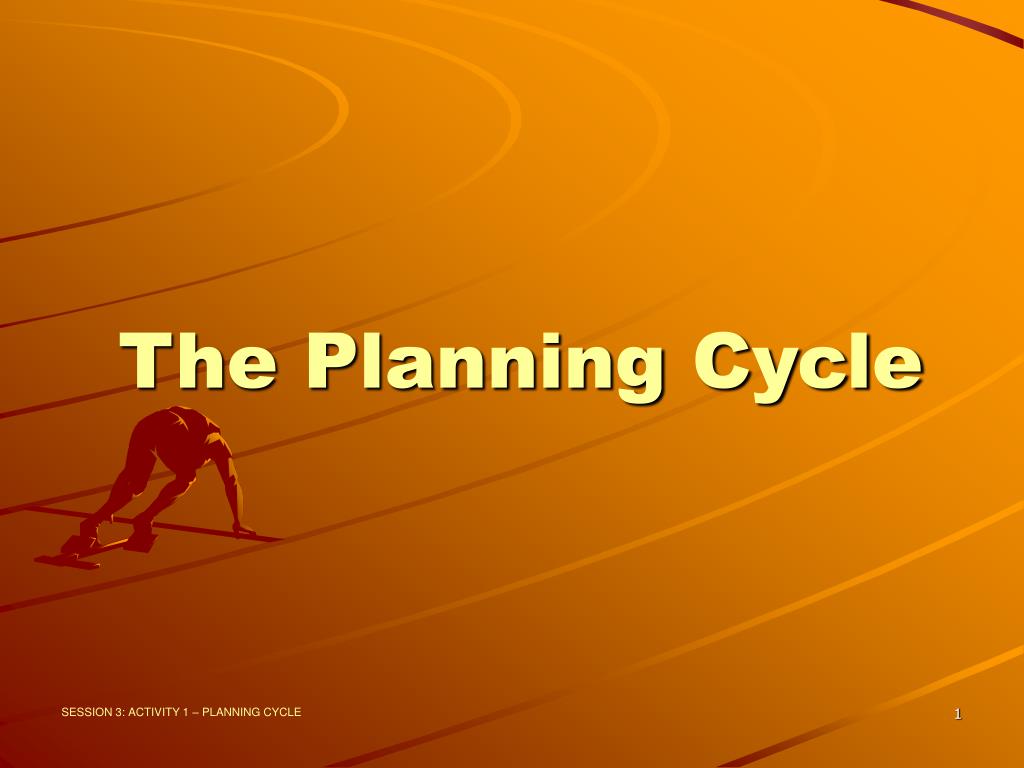 The Planning Cycle

SESSION 3: ACTIVITY 1 – PLANNING CYCLE

1